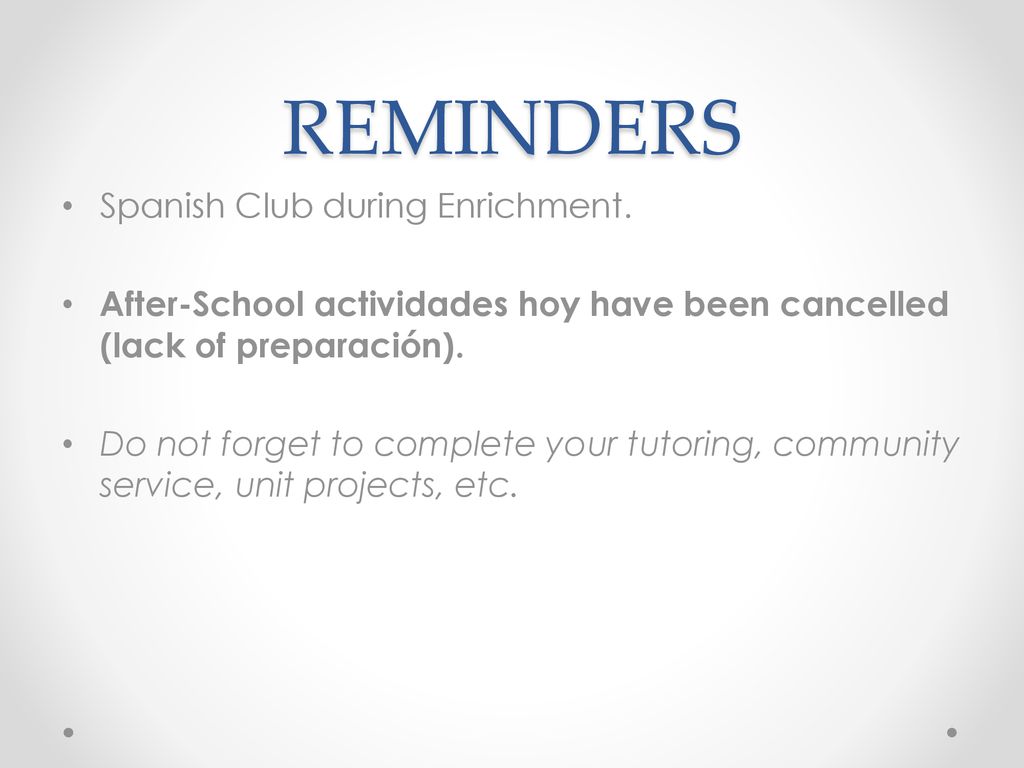 REMINDERS

• Spanish Club during Enrichment.

• After-School actividades hoy have been cancelled (lack of preparación).

• Do not forget to complete your tutoring, community service, unit projects, etc.